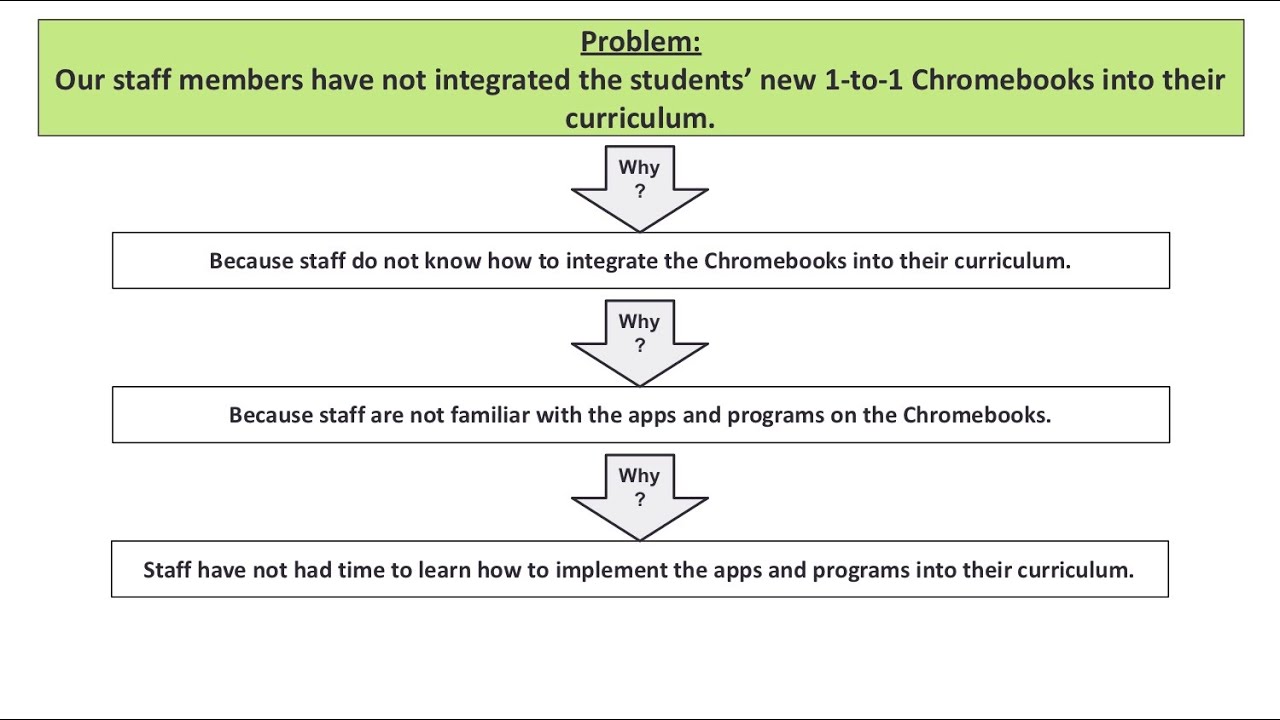 Problem:
Our staff members have not integrated the students' new 1-to-1 Chromebooks into their curriculum.

Why
?

Because staff do not know how to integrate the Chromebooks into their curriculum.

Why
?

Because staff are not familiar with the apps and programs on the Chromebooks.

Why
?

Staff have not had time to learn how to implement the apps and programs into their curriculum.